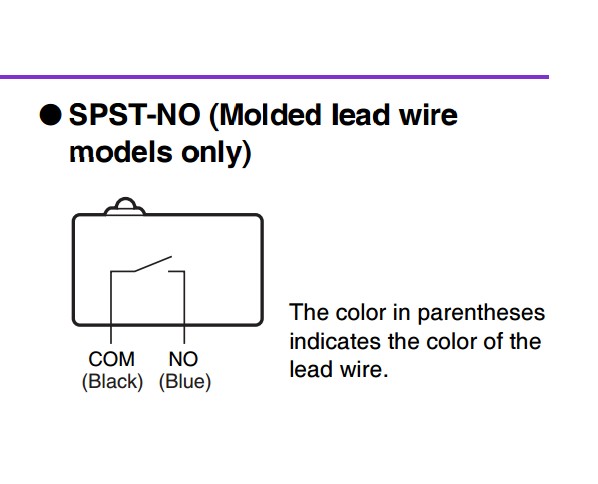 ● SPST-NO (Molded lead wire models only)

COM
(Black)

NO
(Blue)

The color in parentheses indicates the color of the lead wire.